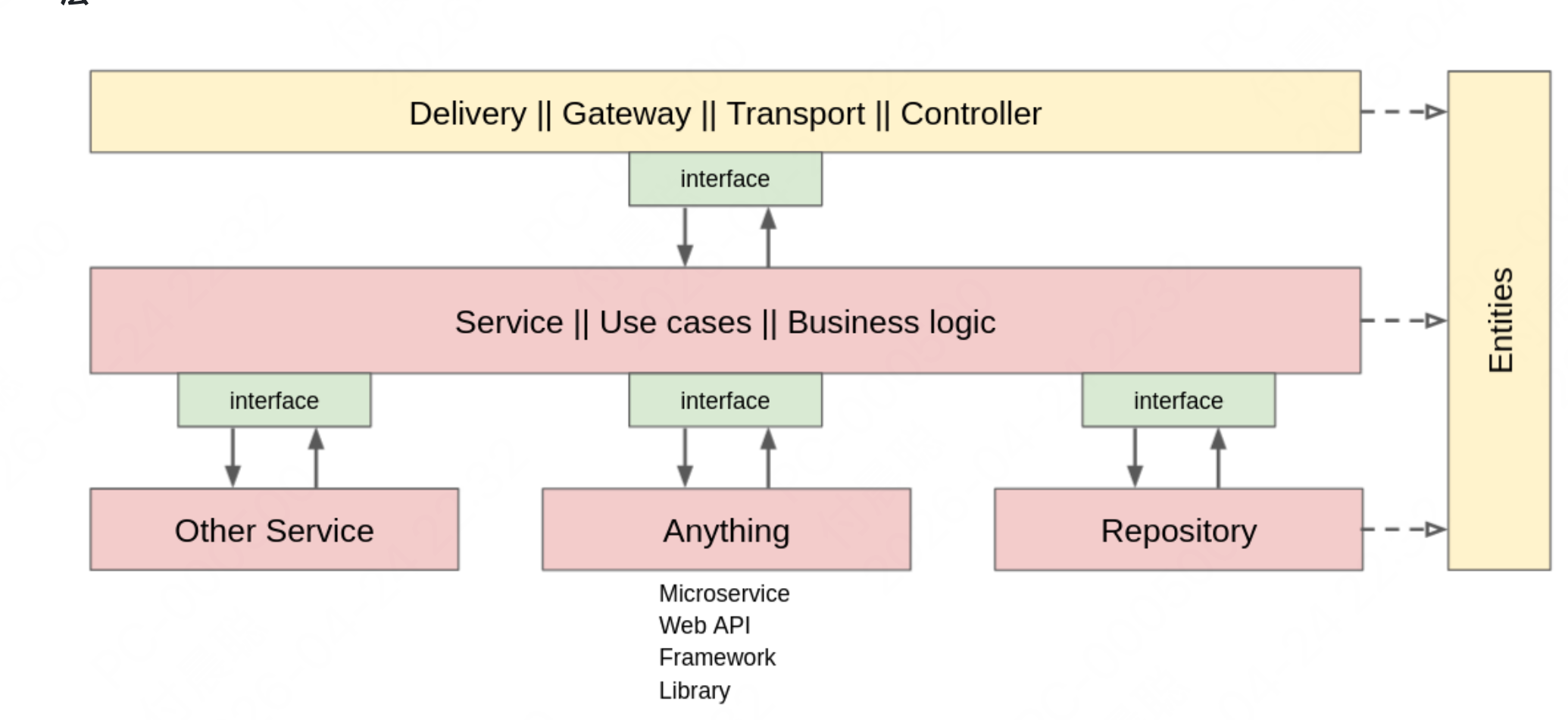 Delivery || Gateway || Transport || Controller

interface

Service || Use cases || Business logic

interface

interface

interface

Other Service

Anything

Repository

Microservice
Web API
Framework
Library

Entities